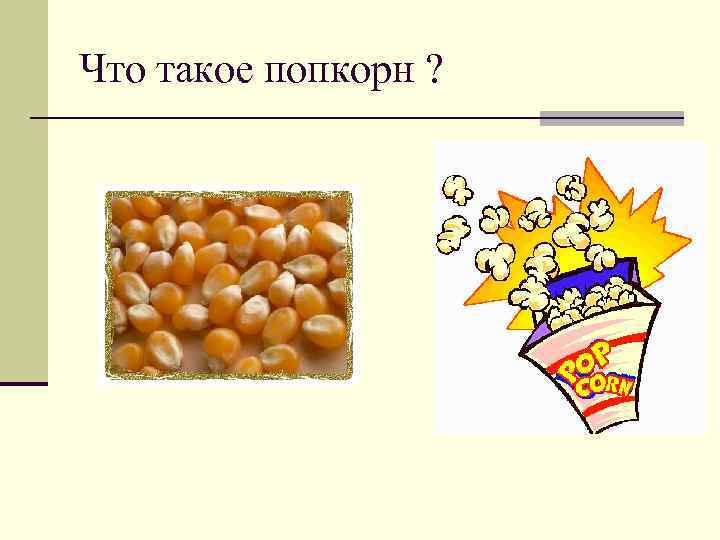 Что такое попкорн ?

POP CORN